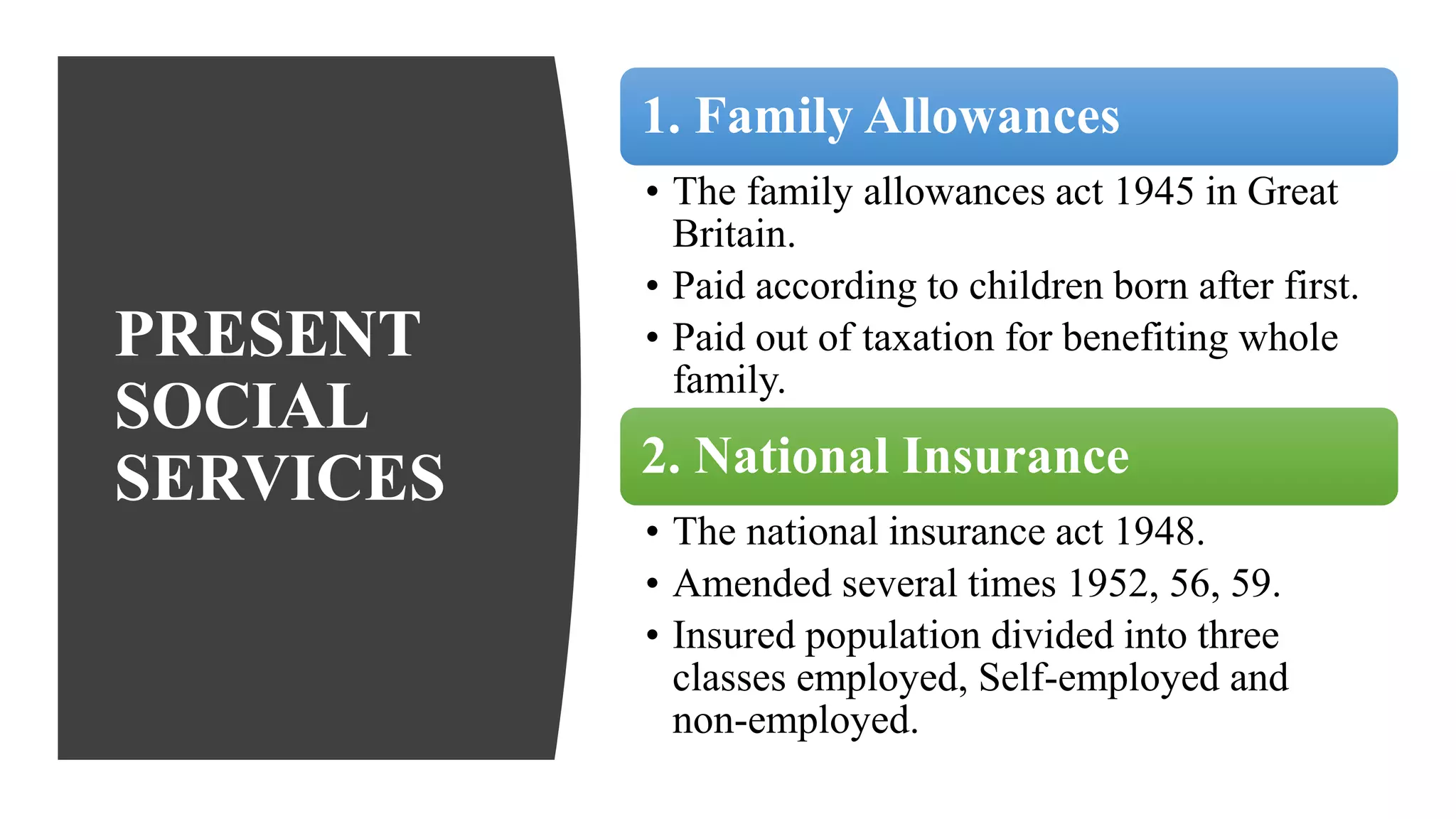 PRESENT SOCIAL SERVICES

1. Family Allowances

• The family allowances act 1945 in Great Britain.
• Paid according to children born after first.
• Paid out of taxation for benefiting whole family.

2. National Insurance

• The national insurance act 1948.
• Amended several times 1952, 56, 59.
• Insured population divided into three classes employed, Self-employed and non-employed.